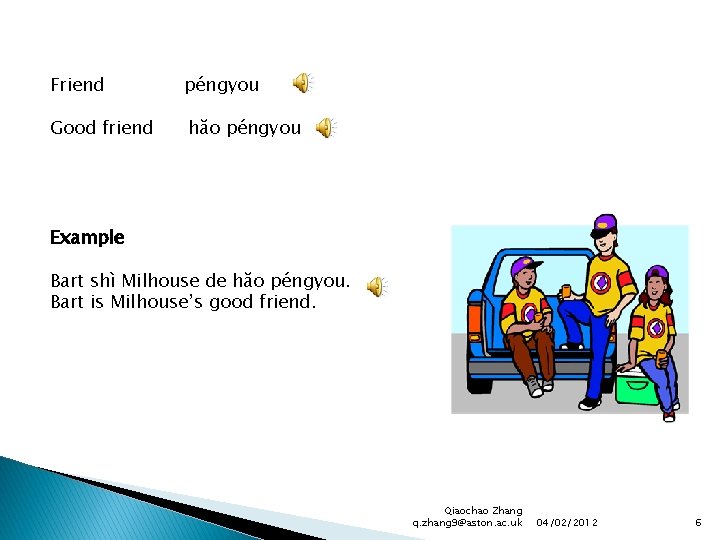 Friend péngyou

Good friend hăo péngyou

Example

Bart shì Milhouse de hăo péngyou.
Bart is Milhouse's good friend.

Qiaochao Zhang
q.zhang9@aston.ac.uk 04/02/2012 6